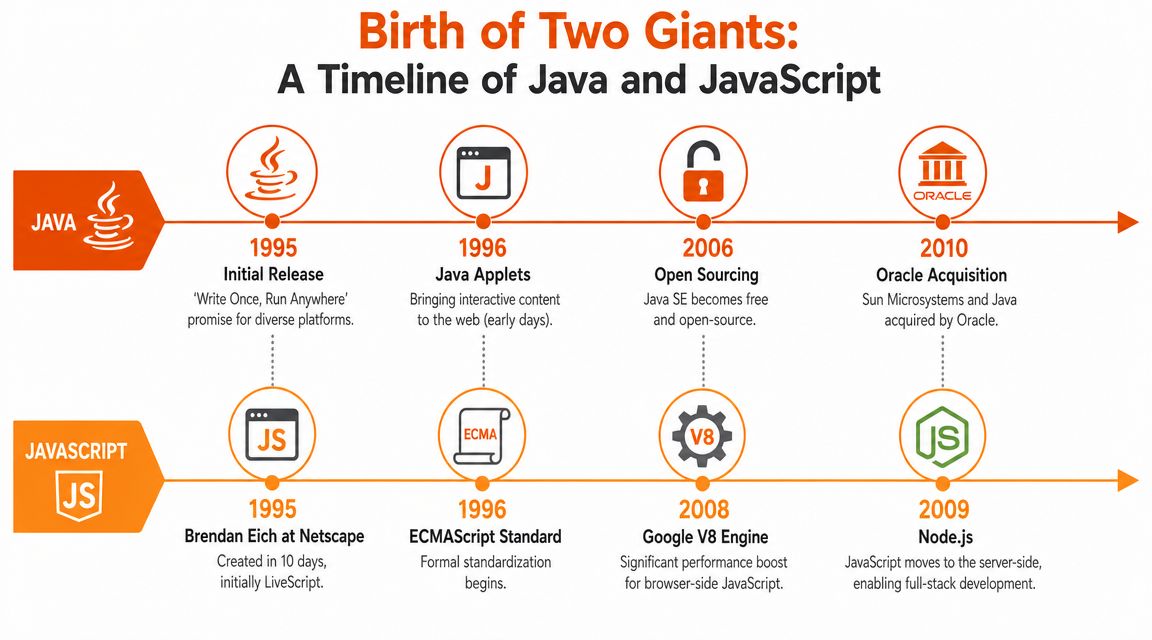 Birth of Two Giants:
A Timeline of Java and JavaScript

JAVA

J

ORACLE

1995
Initial Release
'Write Once, Run Anywhere' promise for diverse platforms.

1996
Java Applets
Bringing interactive content to the web (early days).

2006
Open Sourcing
Java SE becomes free and open-source.

2010
Oracle Acquisition
Sun Microsystems and Java acquired by Oracle.

JAVASCRIPT
JS

JS

ECMA

V8

JS

1995
Brendan Eich at Netscape
Created in 10 days, initially LiveScript.

1996
ECMAScript Standard
Formal standardization begins.

2008
Google V8 Engine
Significant performance boost for browser-side JavaScript.

2009
Node.js
JavaScript moves to the server-side, enabling full-stack development.